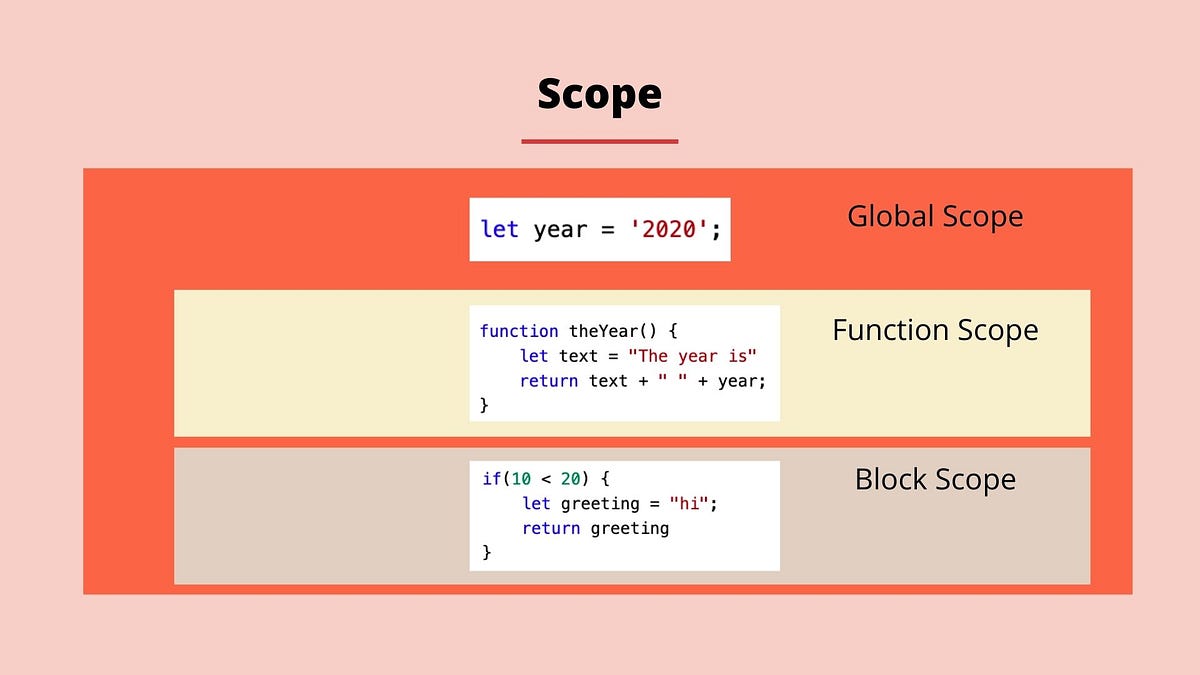 Scope

let year = '2020';

Global Scope

function theYear() {
    let text = "The year is"
    return text + " " + year;
}

Function Scope

if(10 < 20) {
    let greeting = "hi";
    return greeting
}

Block Scope